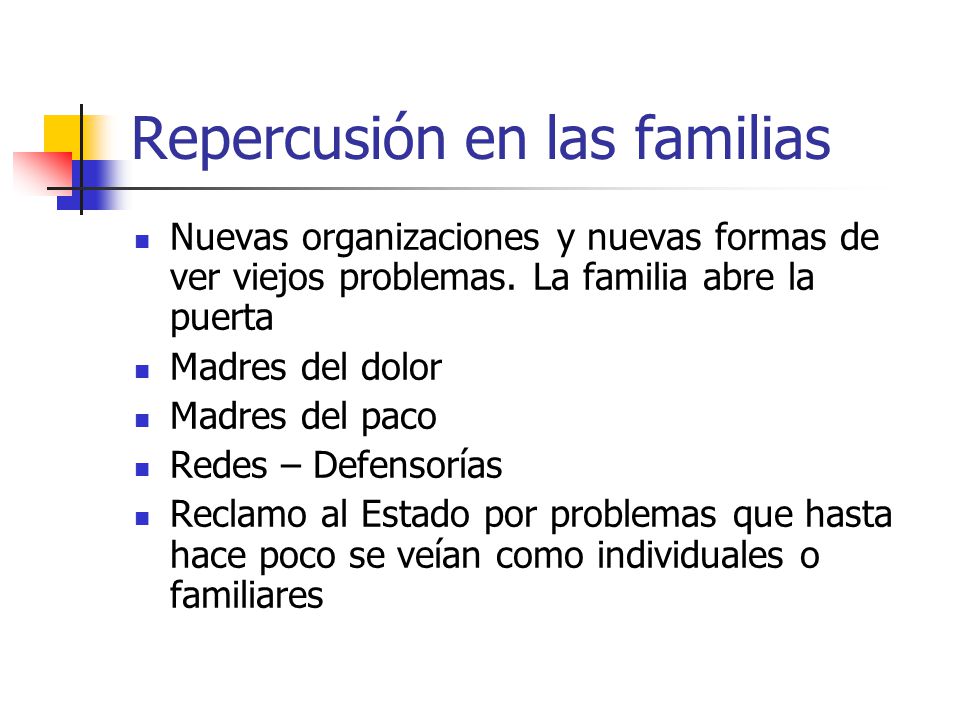 Repercusión en las familias

- Nuevas organizaciones y nuevas formas de ver viejos problemas. La familia abre la puerta
- Madres del dolor
- Madres del paco
- Redes – Defensorías
- Reclamo al Estado por problemas que hasta hace poco se veían como individuales o familiares